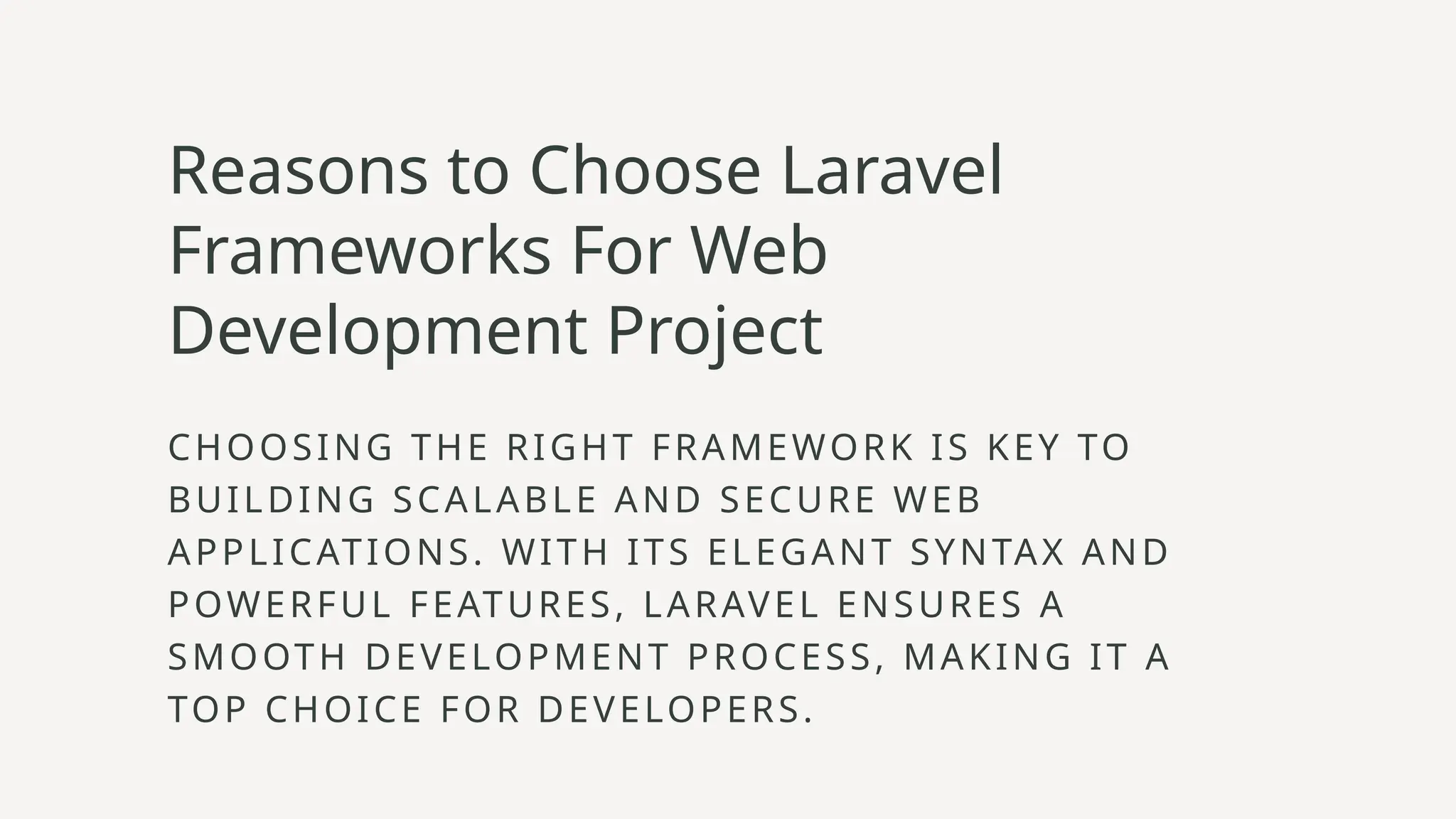 Reasons to Choose Laravel Frameworks For Web Development Project

CHOOSING THE RIGHT FRAMEWORK IS KEY TO BUILDING SCALABLE AND SECURE WEB APPLICATIONS. WITH ITS ELEGANT SYNTAX AND POWERFUL FEATURES, LARAVEL ENSURES A SMOOTH DEVELOPMENT PROCESS, MAKING IT A TOP CHOICE FOR DEVELOPERS.